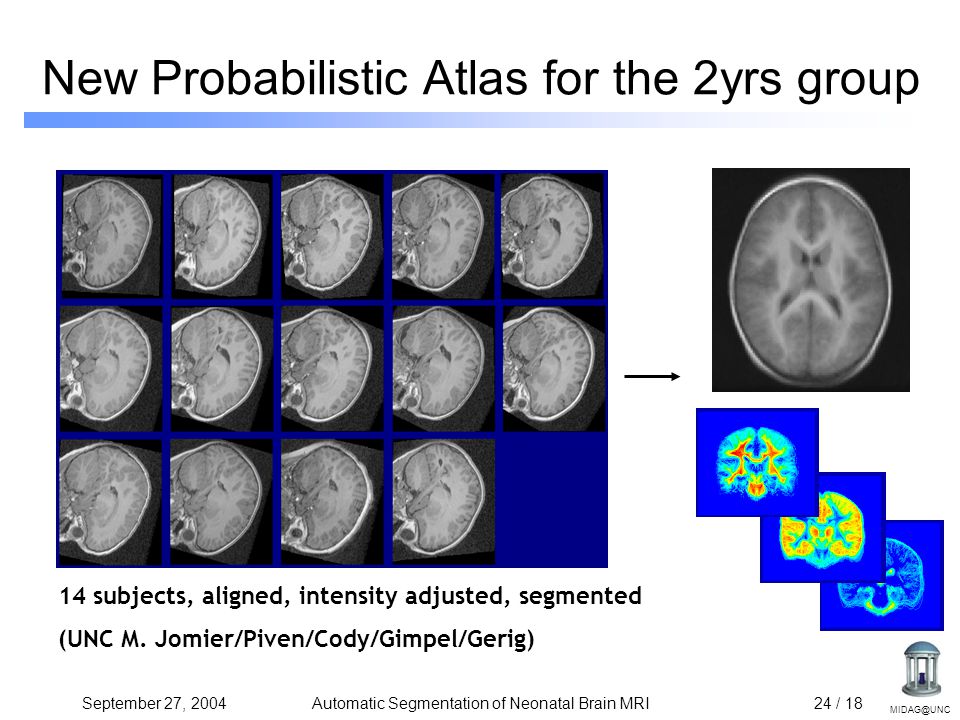 New Probabilistic Atlas for the 2yrs group

14 subjects, aligned, intensity adjusted, segmented

(UNC M. Jomier/Piven/Cody/Gimpel/Gerig)

September 27, 2004

Automatic Segmentation of Neonatal Brain MRI

24 / 18

MIDAG@UNC